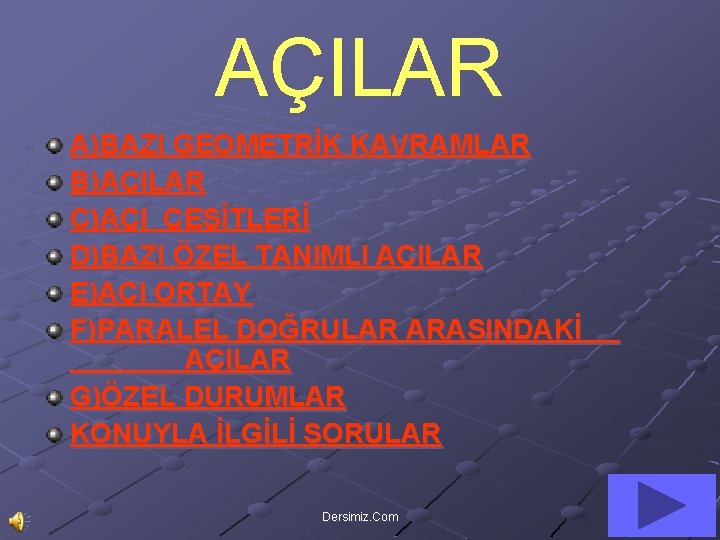 AÇILAR

A)BAZI GEOMETRİK KAVRAMLAR
B)AÇILAR
C)AÇI ÇEŞİTLERİ
D)BAZI ÖZEL TANIMLI AÇILAR
E)AÇI ORTAY
F)PARALEL DOĞRULAR ARASINDAKİ AÇILAR
G)ÖZEL DURUMLAR
KONUYLA İLGİLİ SORULAR

Dersimiz.Com